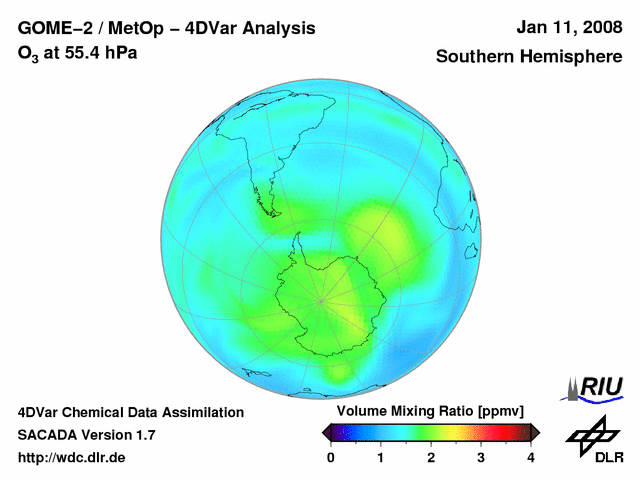 GOME–2 / MetOp – 4DVar Analysis
$O_3$ at 55.4 hPa

Jan 11, 2008
Southern Hemisphere

4DVar Chemical Data Assimilation
SACADA Version 1.7
http://wdc.dlr.de

Volume Mixing Ratio [ppmv]
0 1 2 3 4

RIU

DLR